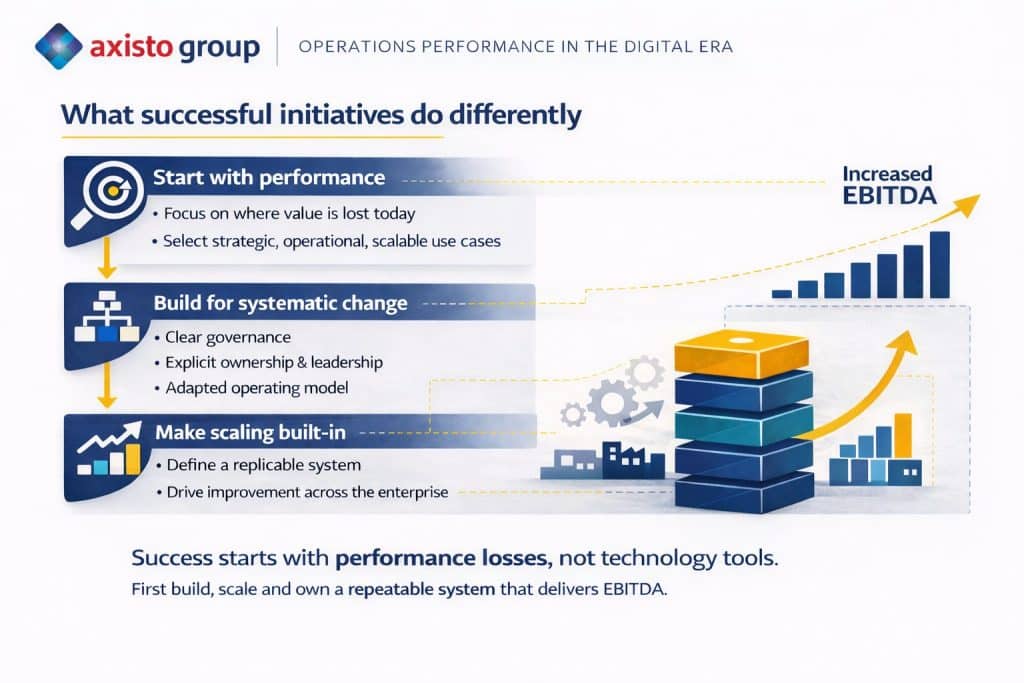 axisto group | OPERATIONS PERFORMANCE IN THE DIGITAL ERA

What successful initiatives do differently

Start with performance
• Focus on where value is lost today
• Select strategic, operational, scalable use cases

Build for systematic change
• Clear governance
• Explicit ownership & leadership
• Adapted operating model

Make scaling built-in
• Define a replicable system
• Drive improvement across the enterprise

Increased EBITDA

Success starts with performance losses, not technology tools.
First build, scale and own a repeatable system that delivers EBITDA.